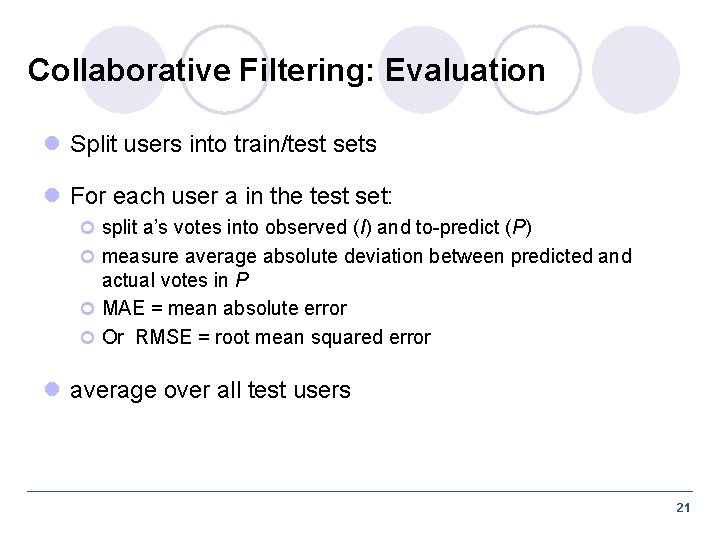 Collaborative Filtering: Evaluation

Split users into train/test sets

For each user a in the test set:

split a's votes into observed ($I$) and to-predict ($P$)

measure average absolute deviation between predicted and actual votes in $P$

MAE = mean absolute error

Or RMSE = root mean squared error

average over all test users

21